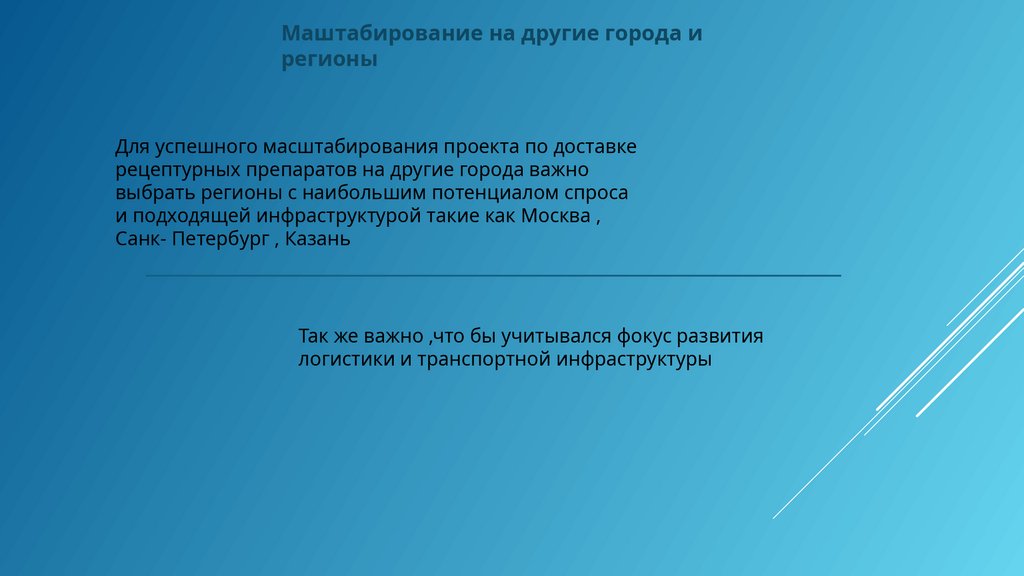 Маштабирование на другие города и регионы

Для успешного масштабирования проекта по доставке рецептурных препаратов на другие города важно выбрать регионы с наибольшим потенциалом спроса и подходящей инфраструктурой такие как Москва , Санк- Петербург , Казань

Так же важно ,что бы учитывался фокус развития логистики и транспортной инфраструктуры